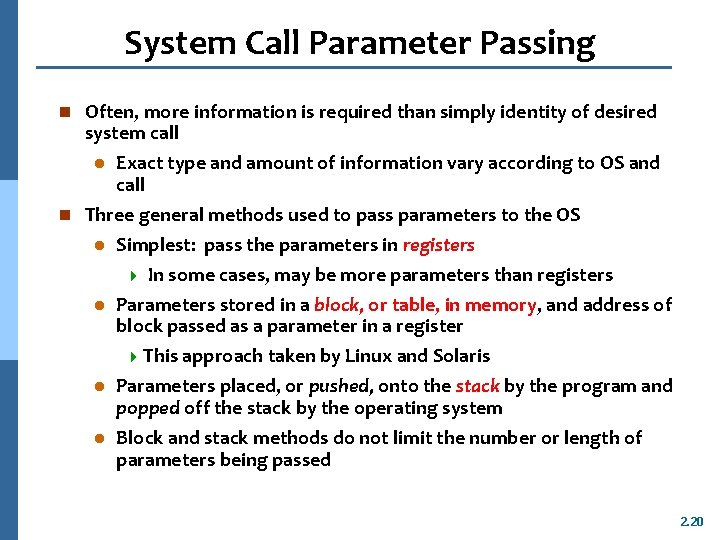 System Call Parameter Passing

Often, more information is required than simply identity of desired system call

Exact type and amount of information vary according to OS and call

Three general methods used to pass parameters to the OS

Simplest: pass the parameters in registers

In some cases, may be more parameters than registers

Parameters stored in a block, or table, in memory, and address of block passed as a parameter in a register

This approach taken by Linux and Solaris

Parameters placed, or pushed, onto the stack by the program and popped off the stack by the operating system

Block and stack methods do not limit the number or length of parameters being passed

2.20